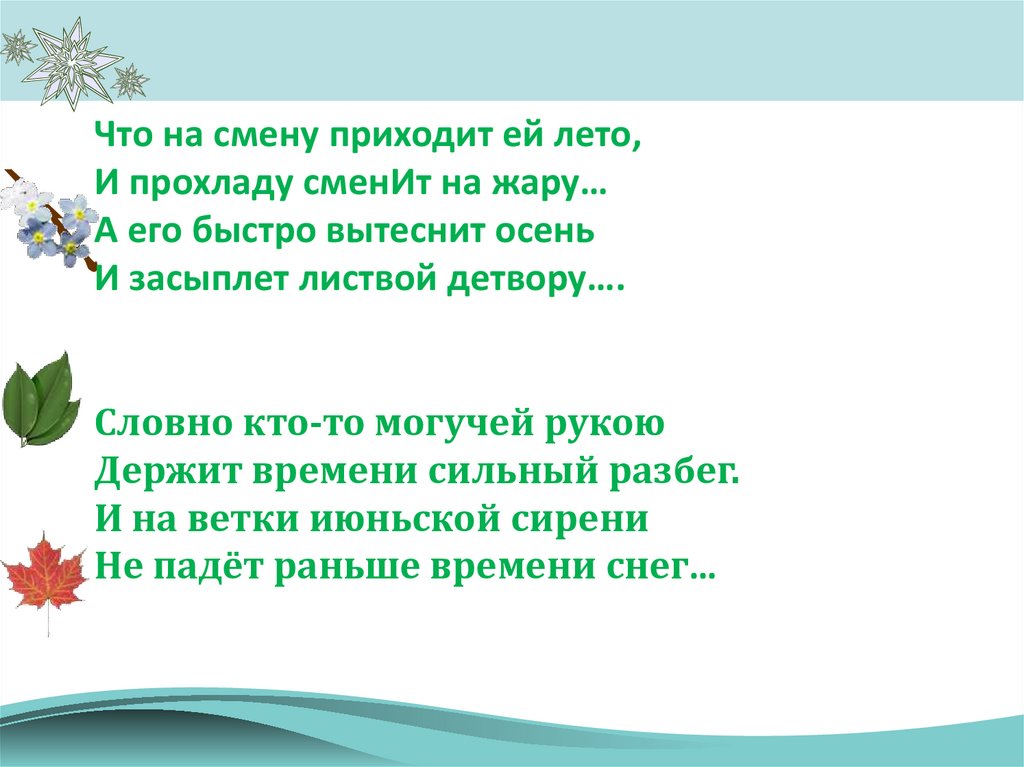 Что на смену приходит ей лето,
И прохладу сменИт на жару…
А его быстро вытеснит осень
И засыплет листвой детвору….

Словно кто-то могучей рукою
Держит времени сильный разбег.
И на ветки июньской сирени
Не падёт раньше времени снег…